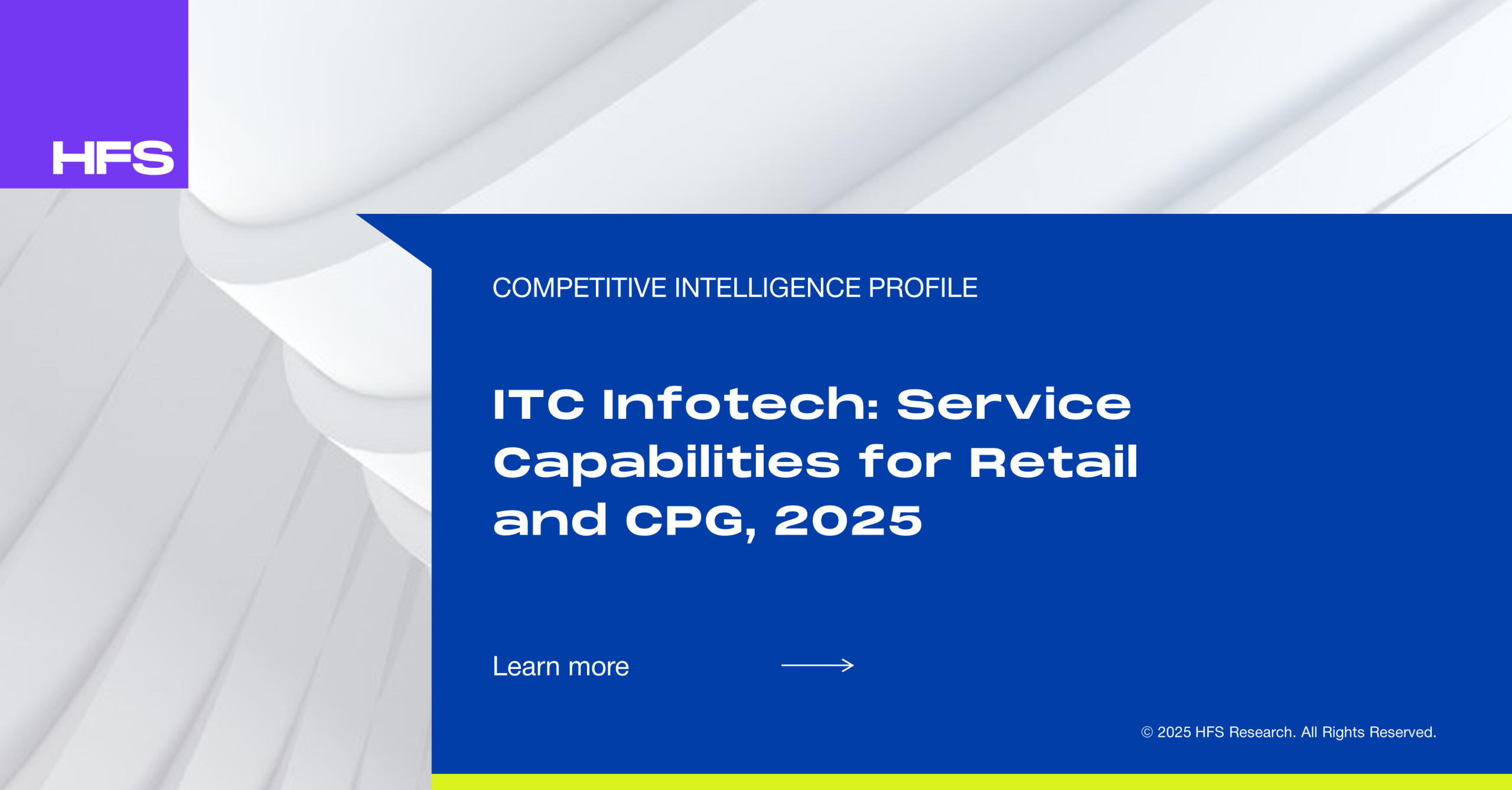 HFS

COMPETITIVE INTELLIGENCE PROFILE

ITC Infotech: Service Capabilities for Retail and CPG, 2025

Learn more

© 2025 HFS Research. All Rights Reserved.